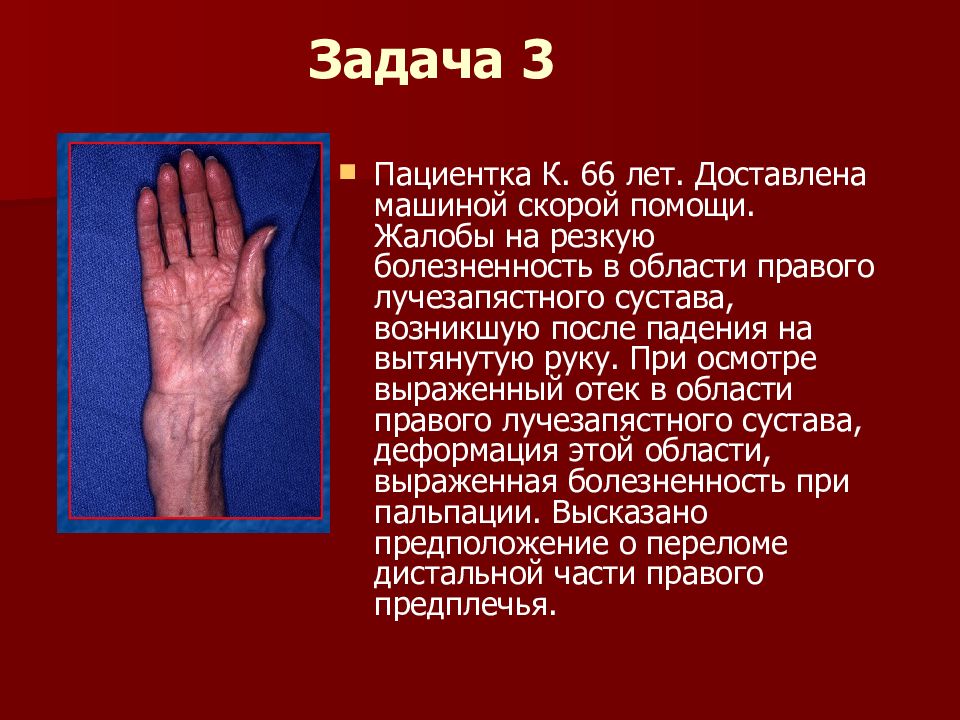 Задача 3

Пациентка К. 66 лет. Доставлена машиной скорой помощи. Жалобы на резкую болезненность в области правого лучезапястного сустава, возникшую после падения на вытянутую руку. При осмотре выраженный отек в области правого лучезапястного сустава, деформация этой области, выраженная болезненность при пальпации. Высказано предположение о переломе дистальной части правого предплечья.